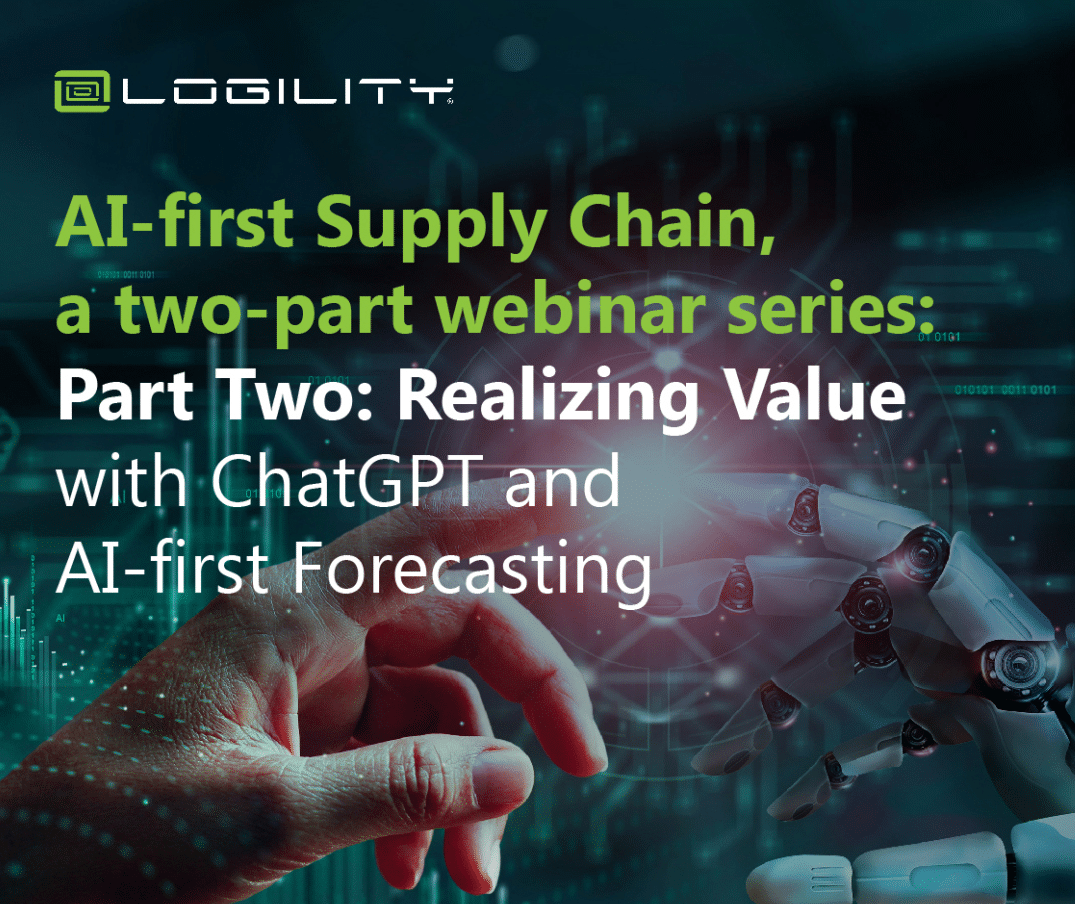 LOGILITY

AI-first Supply Chain, a two-part webinar series:
Part Two: Realizing Value with ChatGPT and AI-first Forecasting